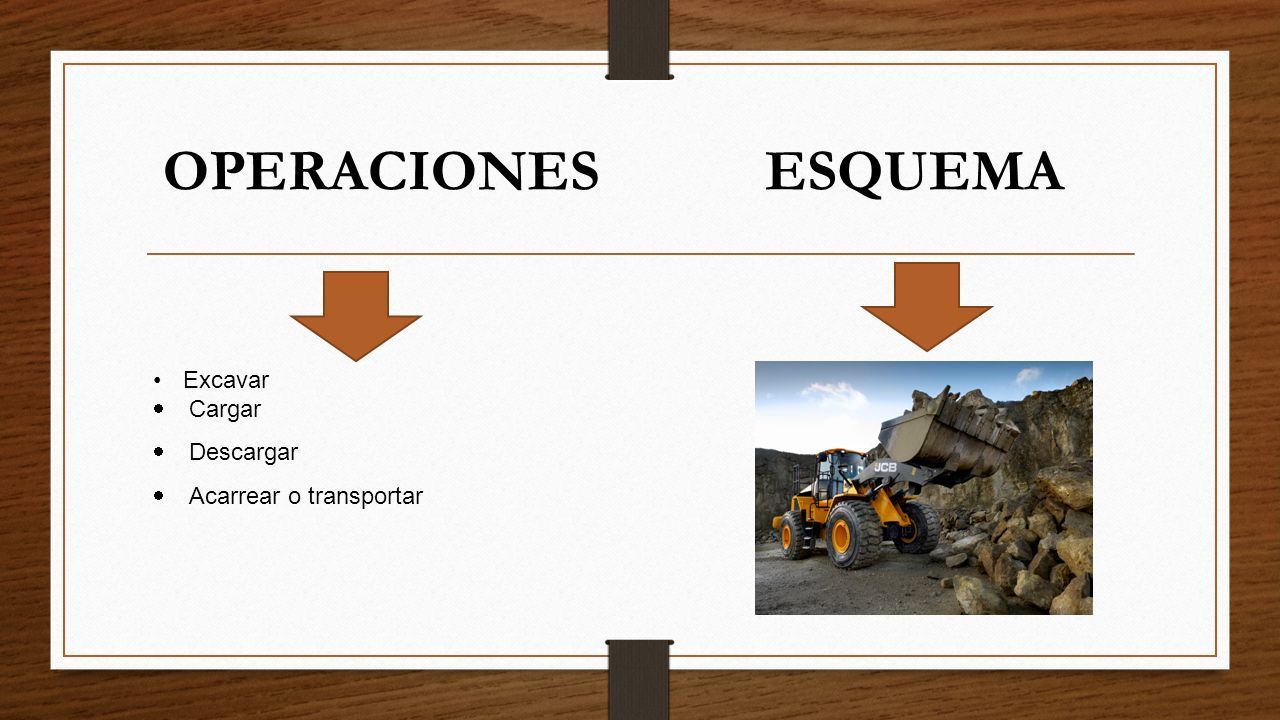 OPERACIONES

ESQUEMA

• Excavar
• Cargar
• Descargar
• Acarrear o transportar

JCB